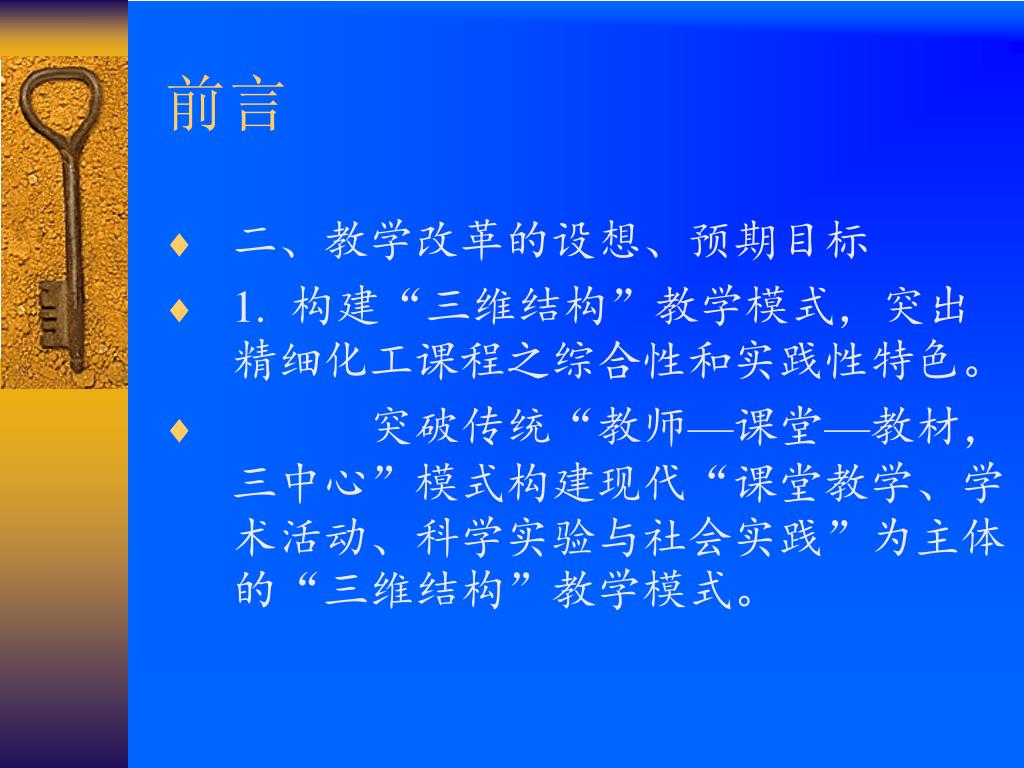 前言

♦ 二、教学改革的设想、预期目标

♦ 1. 构建“三维结构”教学模式，突出精细化工课程之综合性和实践性特色。

♦ 突破传统“教师—课堂—教材，三中心”模式构建现代“课堂教学、学术活动、科学实验与社会实践”为主体的“三维结构”教学模式。